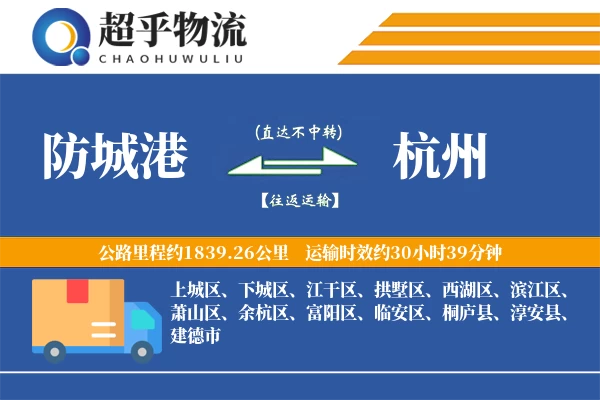 超乎物流
CHAOHUWULIU

防城港

(直达不中转)

【往返运输】

杭州

公路里程约1839.26公里 运输时效约30小时39分钟

上城区、下城区、江干区、拱墅区、西湖区、滨江区、萧山区、余杭区、富阳区、临安区、桐庐县、淳安县、建德市